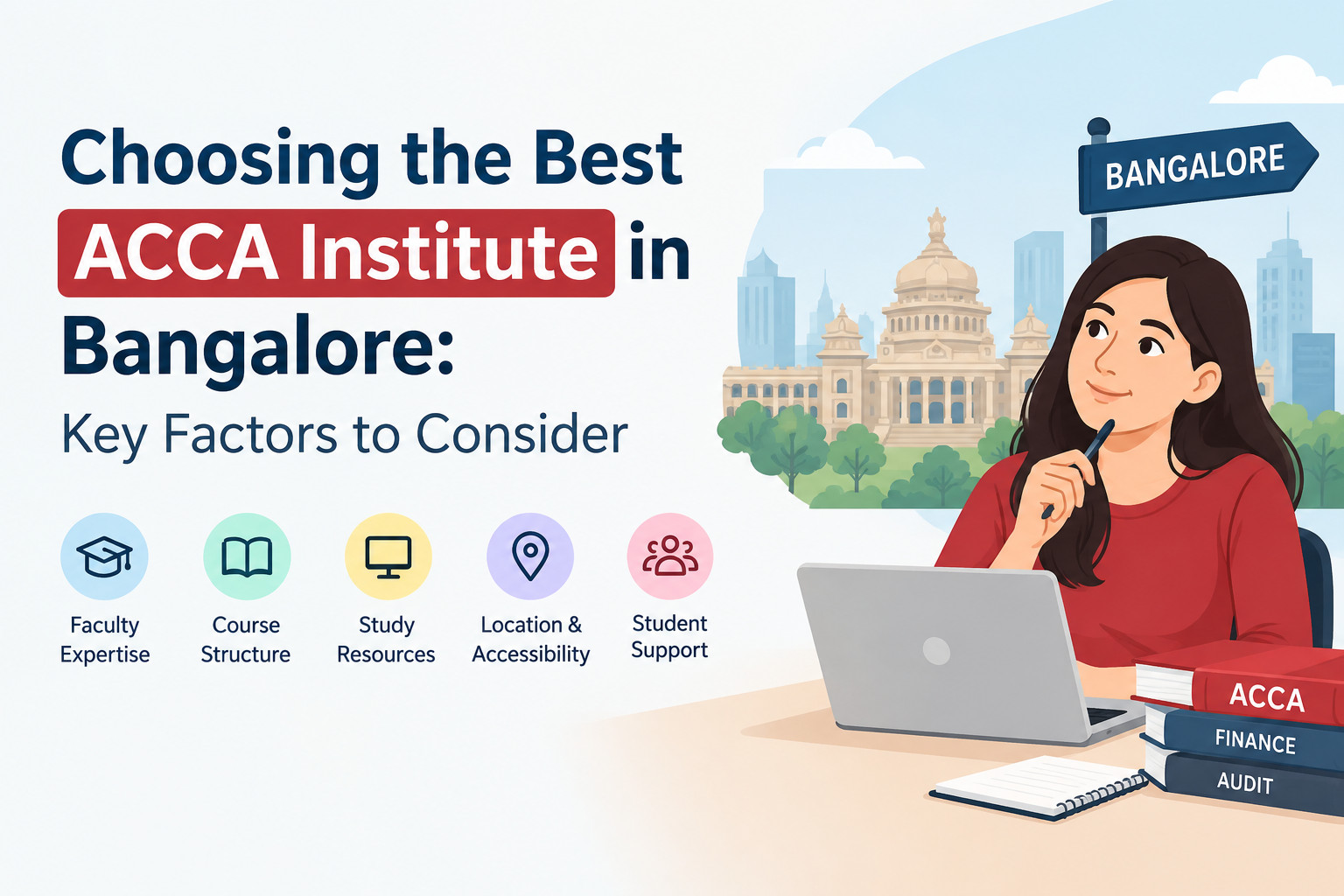 Choosing the Best ACCA Institute in Bangalore:

Key Factors to Consider

Faculty Expertise

Course Structure

Study Resources

Location & Accessibility

Student Support

BANGALORE

ACCA

FINANCE

AUDIT